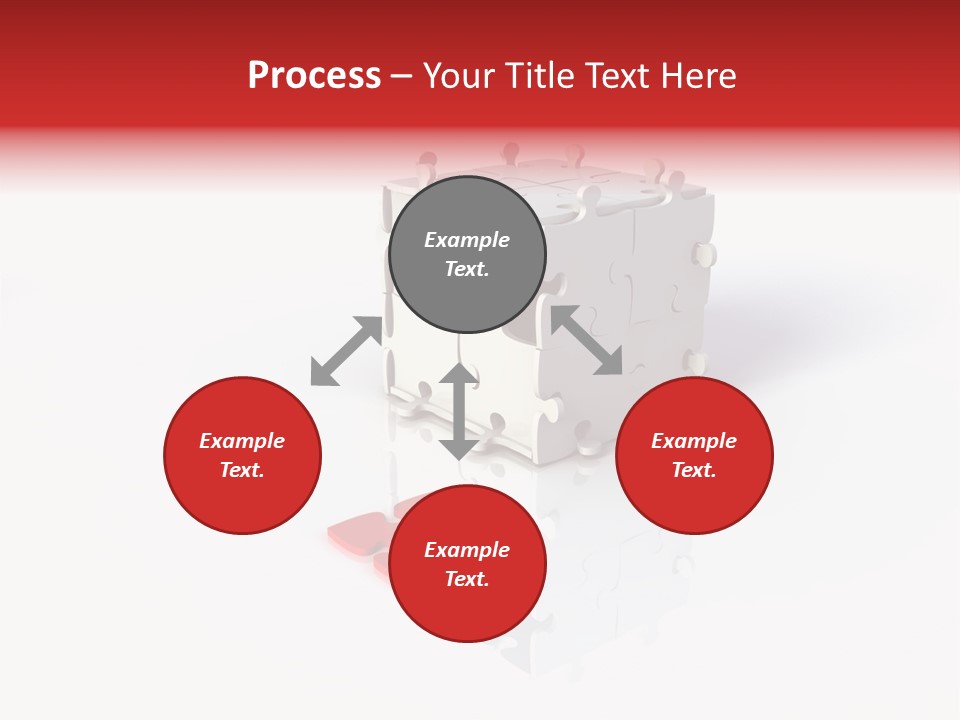 Process – Your Title Text Here

Example Text.

Example Text.

Example Text.

Example Text.